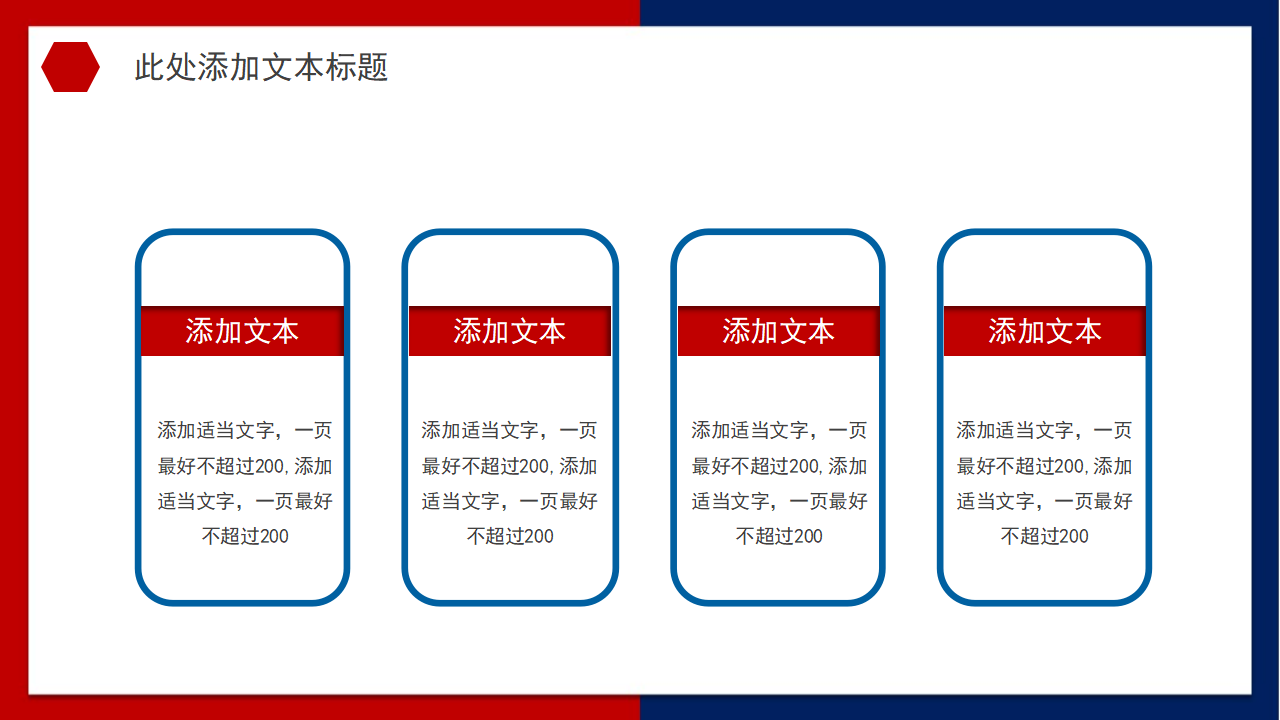 此处添加文本标题

添加文本

添加适当文字，一页最好不超过200, 添加适当文字，一页最好不超过200

添加文本

添加适当文字，一页最好不超过200, 添加适当文字，一页最好不超过200

添加文本

添加适当文字，一页最好不超过200, 添加适当文字，一页最好不超过200

添加文本

添加适当文字，一页最好不超过200, 添加适当文字，一页最好不超过200